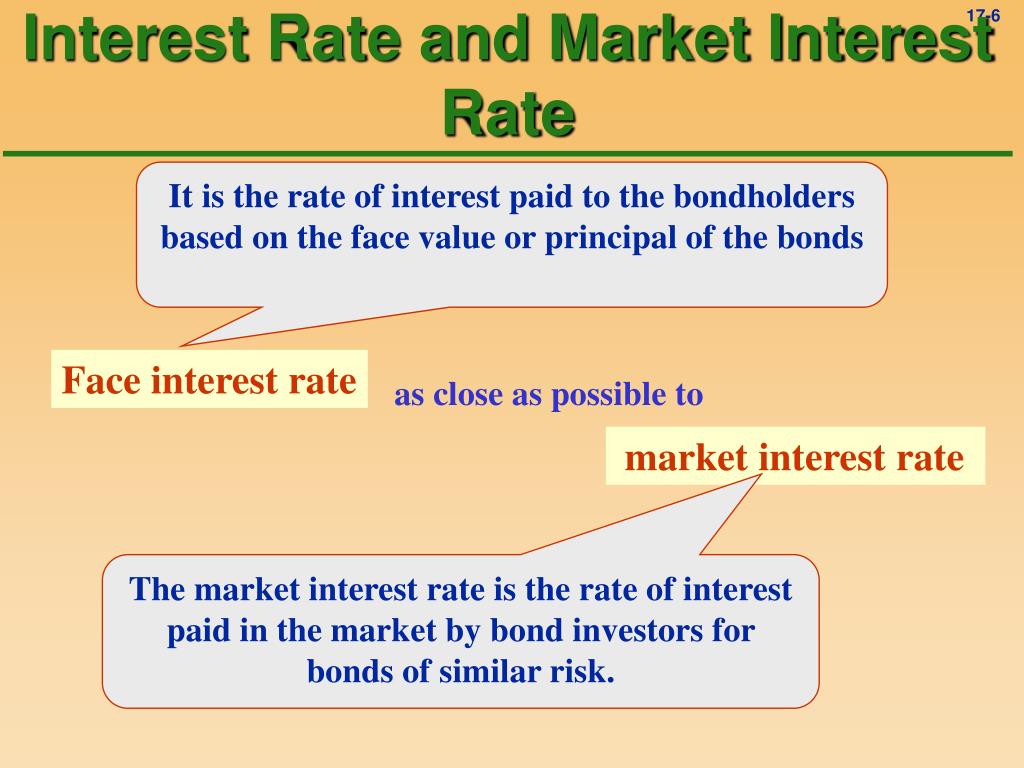 17-6

Interest Rate and Market Interest Rate

It is the rate of interest paid to the bondholders based on the face value or principal of the bonds

Face interest rate

as close as possible to

market interest rate

The market interest rate is the rate of interest paid in the market by bond investors for bonds of similar risk.